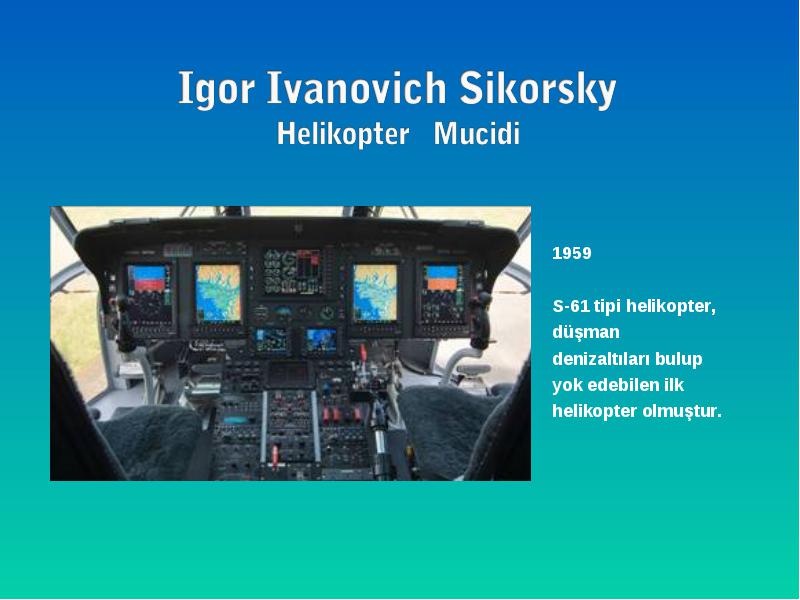 Igor Ivanovich Sikorsky
Helikopter Mucidi

1959

S-61 tipi helikopter, düşman denizaltıları bulup yok edebilen ilk helikopter olmuştur.